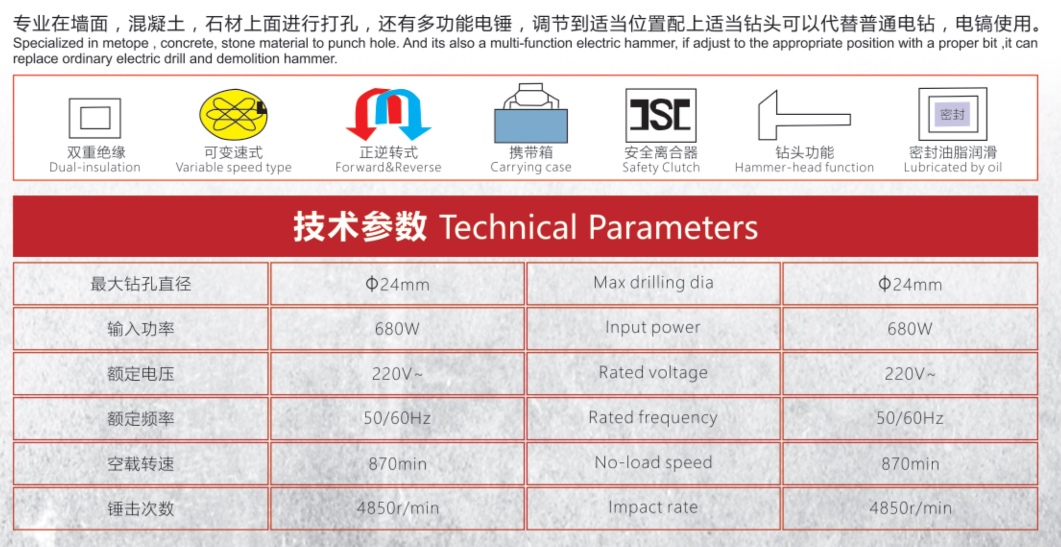 专业在墙面，混凝土，石材上面进行打孔，还有多功能电锤，调节到适当位置配上适当钻头可以代替普通电钻，电镐使用。
Specialized in metope , concrete, stone material to punch hole. And its also a multi-function electric hammer, if adjust to the appropriate position with a proper bit ,it can replace ordinary electric drill and demolition hammer.

双重绝缘
Dual-insulation

可变速式
Variable speed type

正逆转式
Forward&Reverse

携带箱
Carrying case

安全离合器
Safety Clutch

钻头功能
Hammer-head function

密封
密封油脂润滑
Lubricated by oil

技术参数 Technical Parameters

| 最大钻孔直径 | Φ24mm | Max drilling dia | Φ24mm |
|---|---|---|---|
| 输入功率 | 680W | Input power | 680W |
| 额定电压 | 220V~ | Rated voltage | 220V~ |
| 额定频率 | 50/60Hz | Rated frequency | 50/60Hz |
| 空载转速 | 870min | No-load speed | 870min |
| 锤击次数 | 4850r/min | Impact rate | 4850r/min |